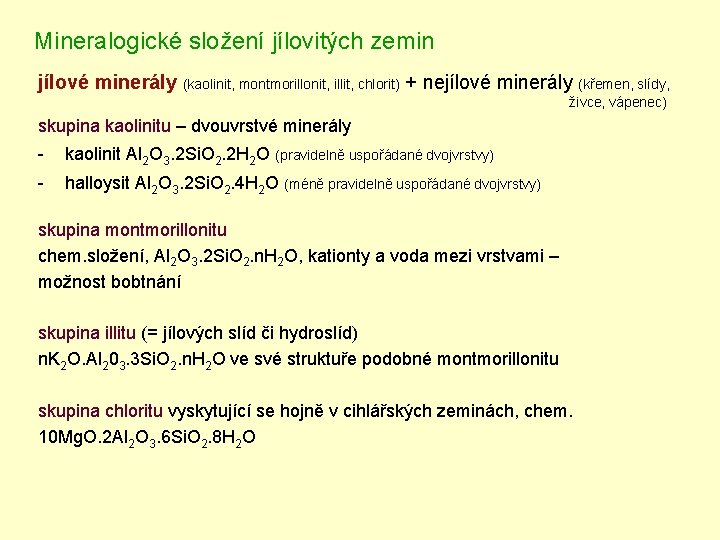 Mineralogické složení jílovitých zemin

jílové minerály (kaolinit, montmorillonit, illit, chlorit) + nejílové minerály (křemen, slídy, živce, vápenec)

skupina kaolinitu – dvouvrstvé minerály

- kaolinit $Al_2O_3.2SiO_2.2H_2O$ (pravidelně uspořádané dvojvrstvy)
- halloysit $Al_2O_3.2SiO_2.4H_2O$ (méně pravidelně uspořádané dvojvrstvy)

skupina montmorillonitu
chem.složení, $Al_2O_3.2SiO_2.nH_2O$, kationty a voda mezi vrstvami – možnost bobtnání

skupina illitu (= jílových slíd či hydroslíd)
$nK_2O.Al_20_3.3SiO_2.nH_2O$ ve své struktuře podobné montmorillonitu

skupina chloritu vyskytující se hojně v cihlářských zeminách, chem.
$10MgO.2Al_2O_3.6SiO_2.8H_2O$